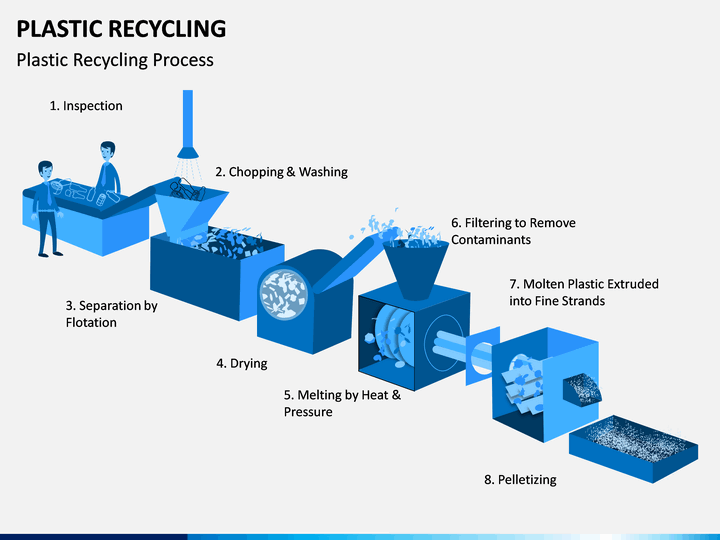 PLASTIC RECYCLING

Plastic Recycling Process

1. Inspection

2. Chopping & Washing

3. Separation by Flotation

4. Drying

5. Melting by Heat & Pressure

6. Filtering to Remove Contaminants

7. Molten Plastic Extruded into Fine Strands

8. Pelletizing